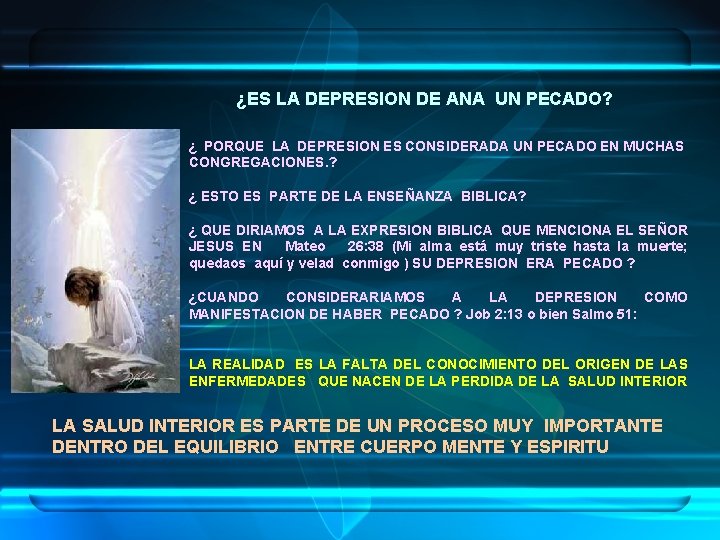 ¿ES LA DEPRESION DE ANA UN PECADO?

¿ PORQUE LA DEPRESION ES CONSIDERADA UN PECADO EN MUCHAS CONGREGACIONES.?

¿ ESTO ES PARTE DE LA ENSEÑANZA BIBLICA?

¿ QUE DIRIAMOS A LA EXPRESION BIBLICA QUE MENCIONA EL SEÑOR JESUS EN Mateo 26:38 (Mi alma está muy triste hasta la muerte; quedaos aquí y velad conmigo ) SU DEPRESION ERA PECADO ?

¿CUANDO CONSIDERARIAMOS A LA DEPRESION COMO MANIFESTACION DE HABER PECADO ? Job 2:13 o bien Salmo 51:

LA REALIDAD ES LA FALTA DEL CONOCIMIENTO DEL ORIGEN DE LAS ENFERMEDADES QUE NACEN DE LA PERDIDA DE LA SALUD INTERIOR

LA SALUD INTERIOR ES PARTE DE UN PROCESO MUY IMPORTANTE DENTRO DEL EQUILIBRIO ENTRE CUERPO MENTE Y ESPIRITU